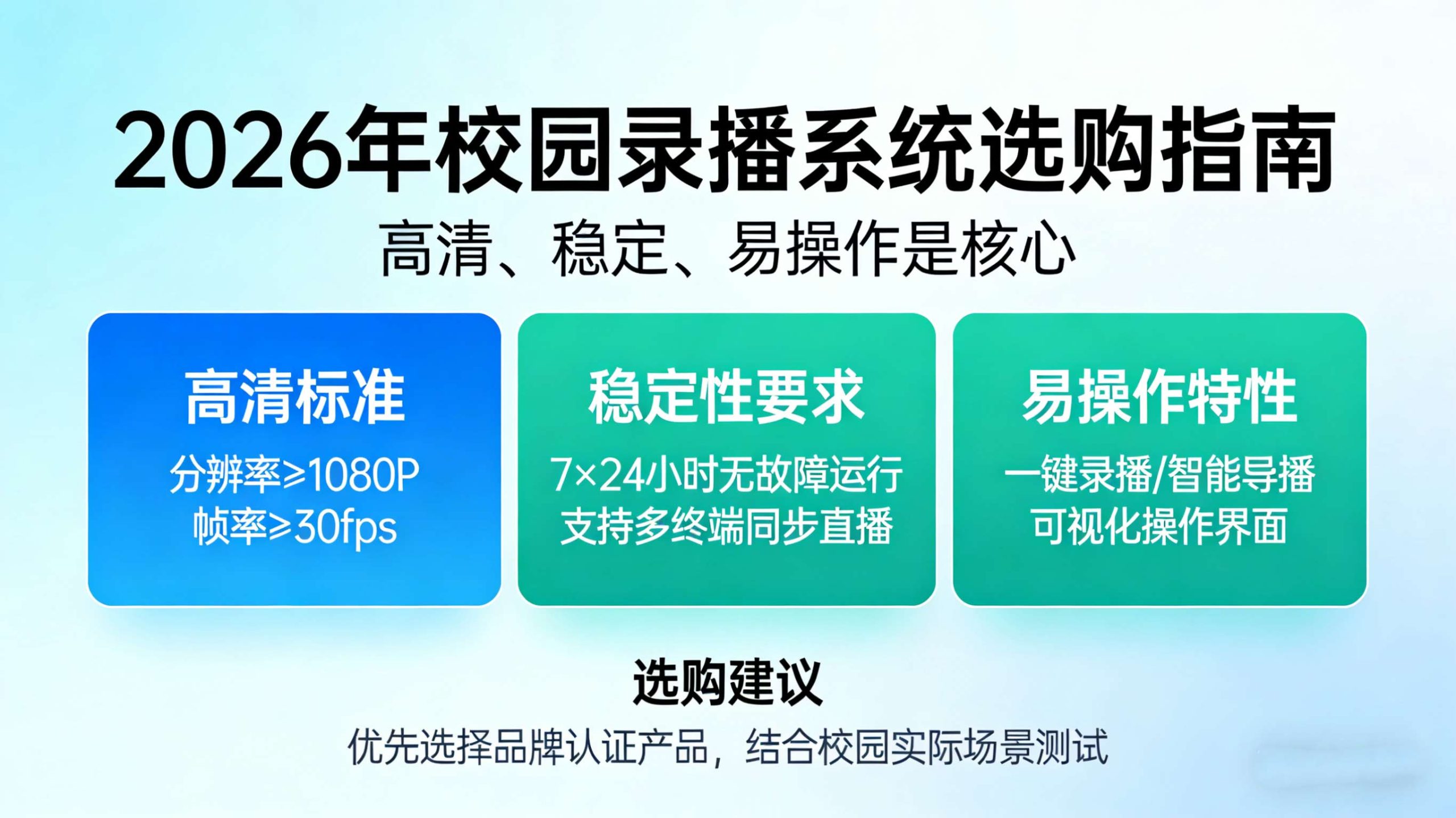 2026年校园录播系统选购指南

高清、稳定、易操作是核心

高清标准

分辨率≥1080P
帧率≥30fps

稳定性要求

7×24小时无故障运行
支持多终端同步直播

易操作特性

一键录播/智能导播
可视化操作界面

选购建议

优先选择品牌认证产品，结合校园实际场景测试